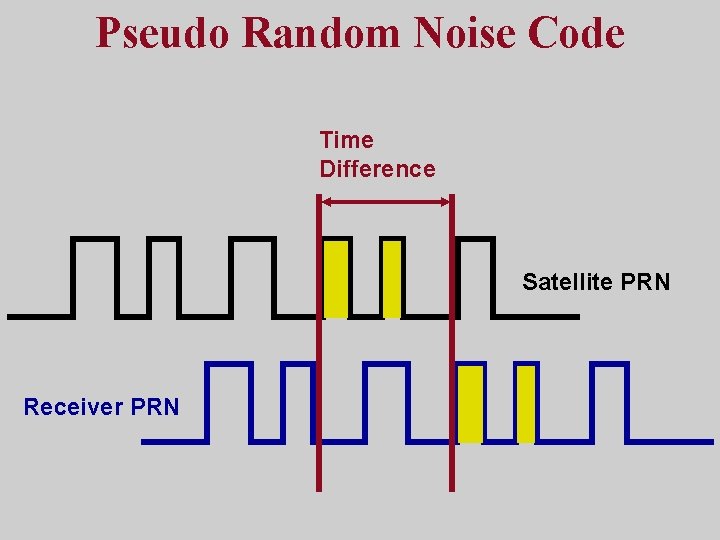 Pseudo Random Noise Code

Time Difference

Satellite PRN

Receiver PRN